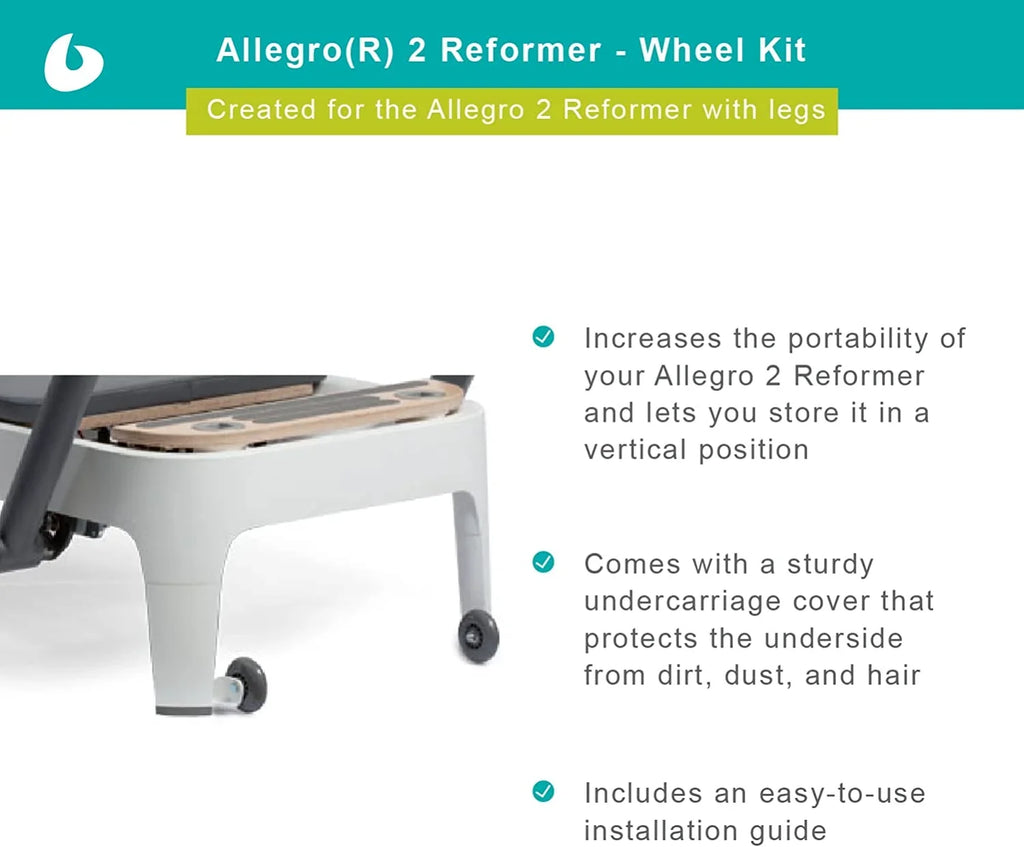 Allegro(R) 2 Reformer - Wheel Kit

Created for the Allegro 2 Reformer with legs

Increases the portability of your Allegro 2 Reformer and lets you store it in a vertical position

Comes with a sturdy undercarriage cover that protects the underside from dirt, dust, and hair

Includes an easy-to-use installation guide